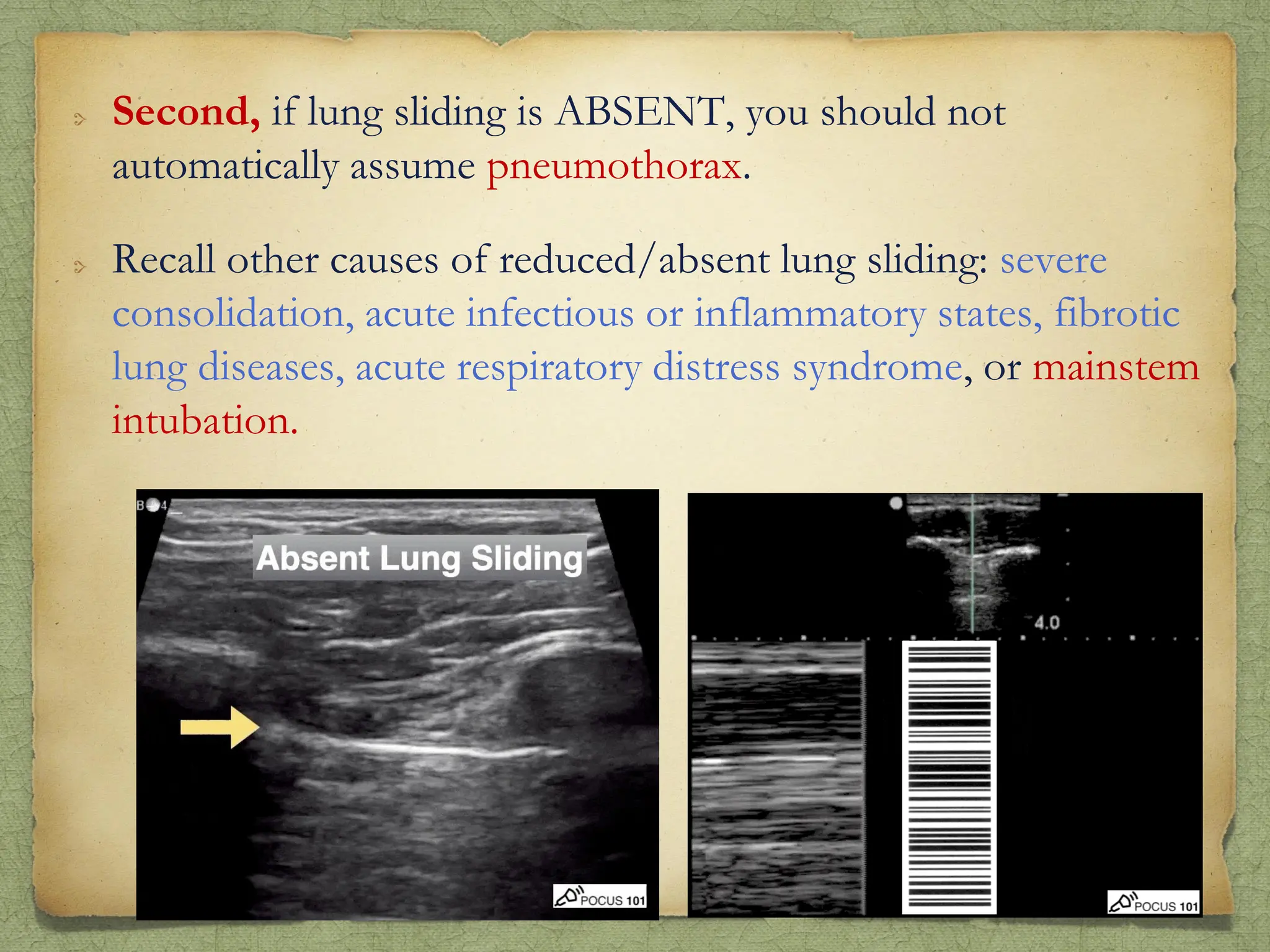 Second, if lung sliding is ABSENT, you should not automatically assume pneumothorax.

Recall other causes of reduced/absent lung sliding: severe consolidation, acute infectious or inflammatory states, fibrotic lung diseases, acute respiratory distress syndrome, or mainstem intubation.

B 4

Absent Lung Sliding

POCUS 101

4.0

POCUS 101